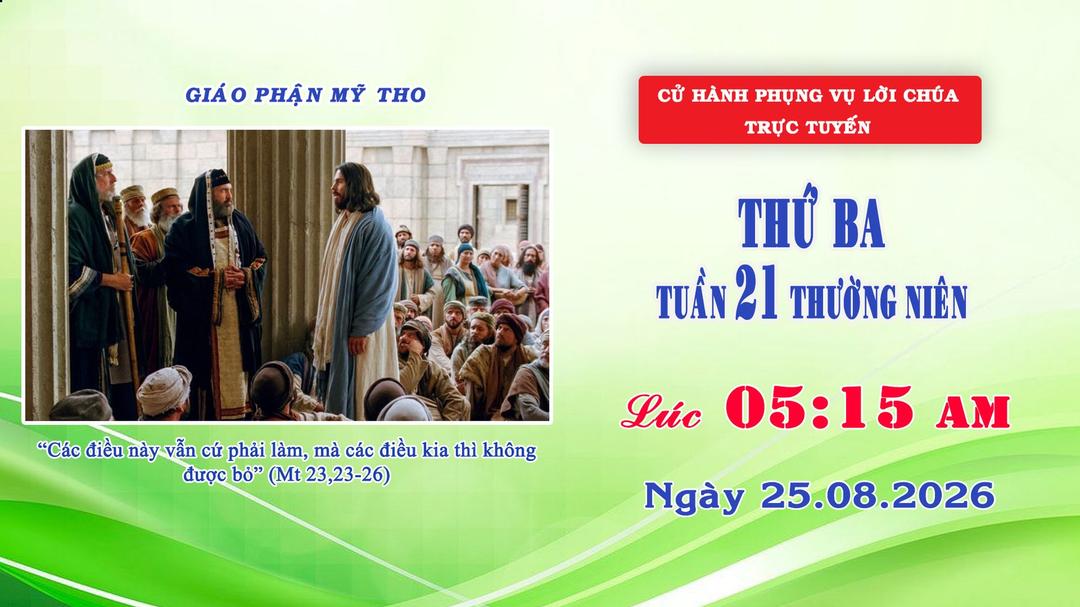 GIÁO PHẬN MỸ THO

"Các điều này vẫn cứ phải làm, mà các điều kia thì không được bỏ" (Mt 23,23-26)

CỬ HÀNH PHỤNG VỤ LỜI CHÚA TRỰC TUYẾN

THỨ BA

TUẦN 21 THƯỜNG NIÊN

Lúc 05:15 AM

Ngày 25.08.2026